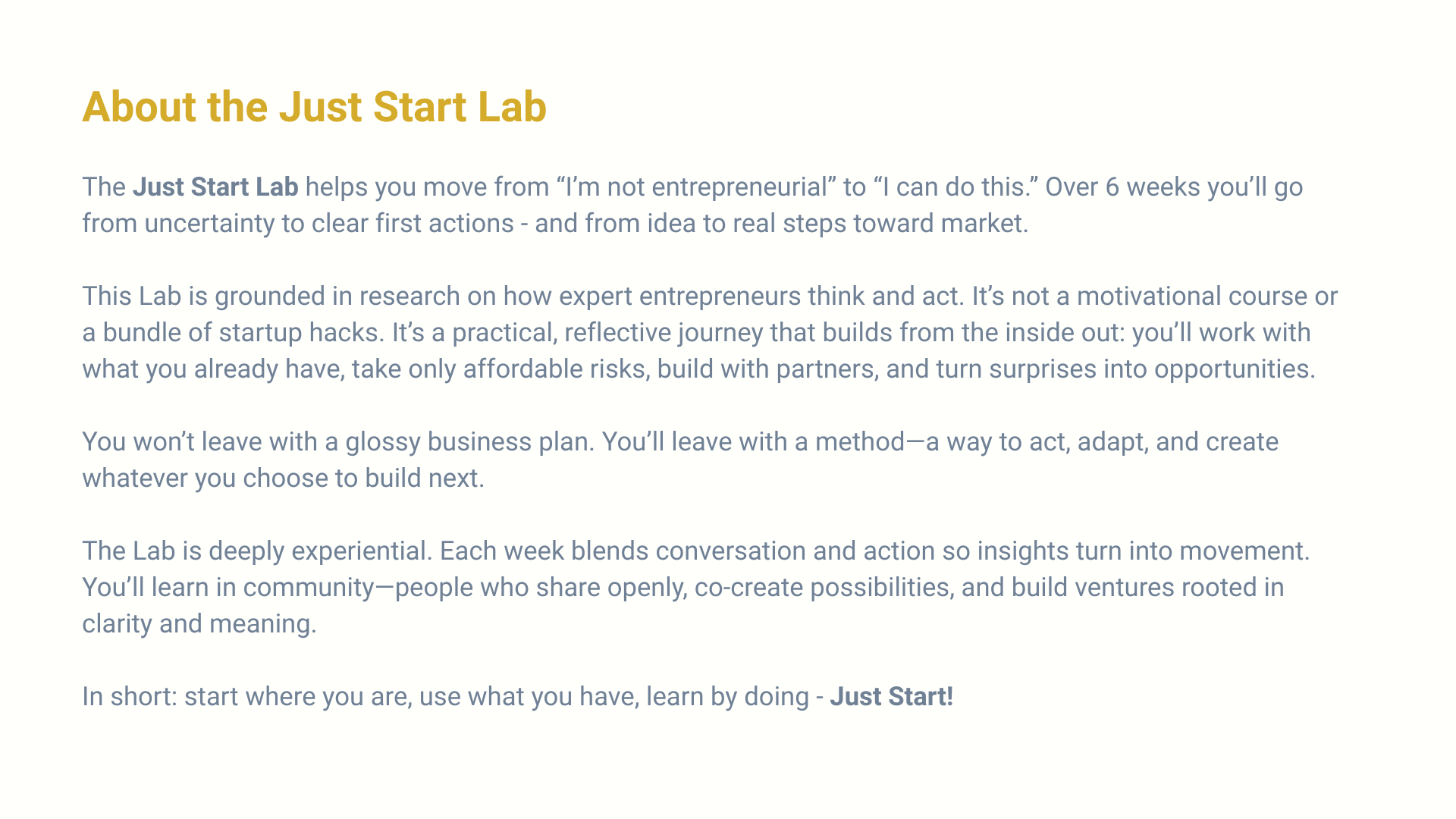 About the Just Start Lab

The Just Start Lab helps you move from “I’m not entrepreneurial” to “I can do this.” Over 6 weeks you’ll go from uncertainty to clear first actions - and from idea to real steps toward market.

This Lab is grounded in research on how expert entrepreneurs think and act. It’s not a motivational course or a bundle of startup hacks. It’s a practical, reflective journey that builds from the inside out: you’ll work with what you already have, take only affordable risks, build with partners, and turn surprises into opportunities.

You won’t leave with a glossy business plan. You’ll leave with a method—a way to act, adapt, and create whatever you choose to build next.

The Lab is deeply experiential. Each week blends conversation and action so insights turn into movement. You’ll learn in community—people who share openly, co-create possibilities, and build ventures rooted in clarity and meaning.

In short: start where you are, use what you have, learn by doing - Just Start!